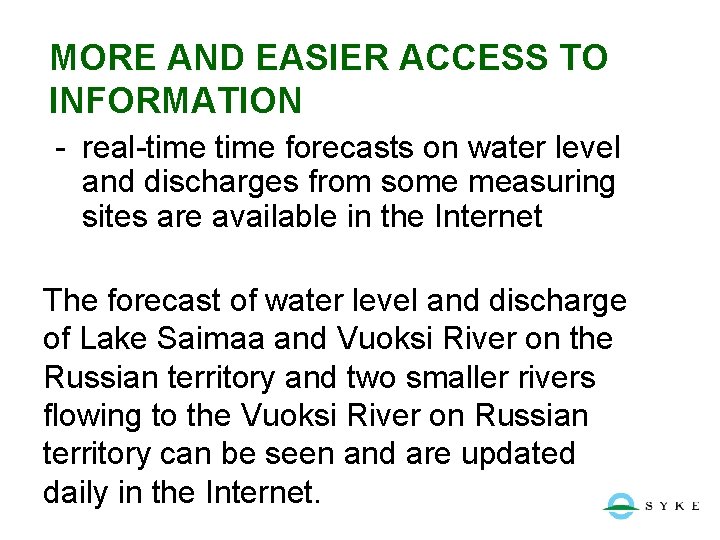 MORE AND EASIER ACCESS TO INFORMATION

- real-time time forecasts on water level and discharges from some measuring sites are available in the Internet

The forecast of water level and discharge of Lake Saimaa and Vuoksi River on the Russian territory and two smaller rivers flowing to the Vuoksi River on Russian territory can be seen and are updated daily in the Internet.

SYKE